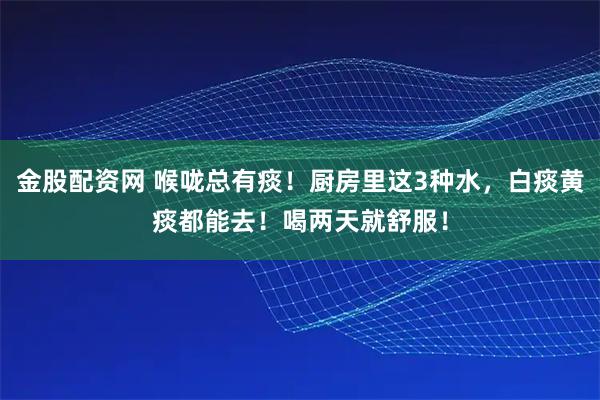 金股配资网 喉咙总有痰！厨房里这3种水，白痰黄痰都能去！喝两天就舒服！